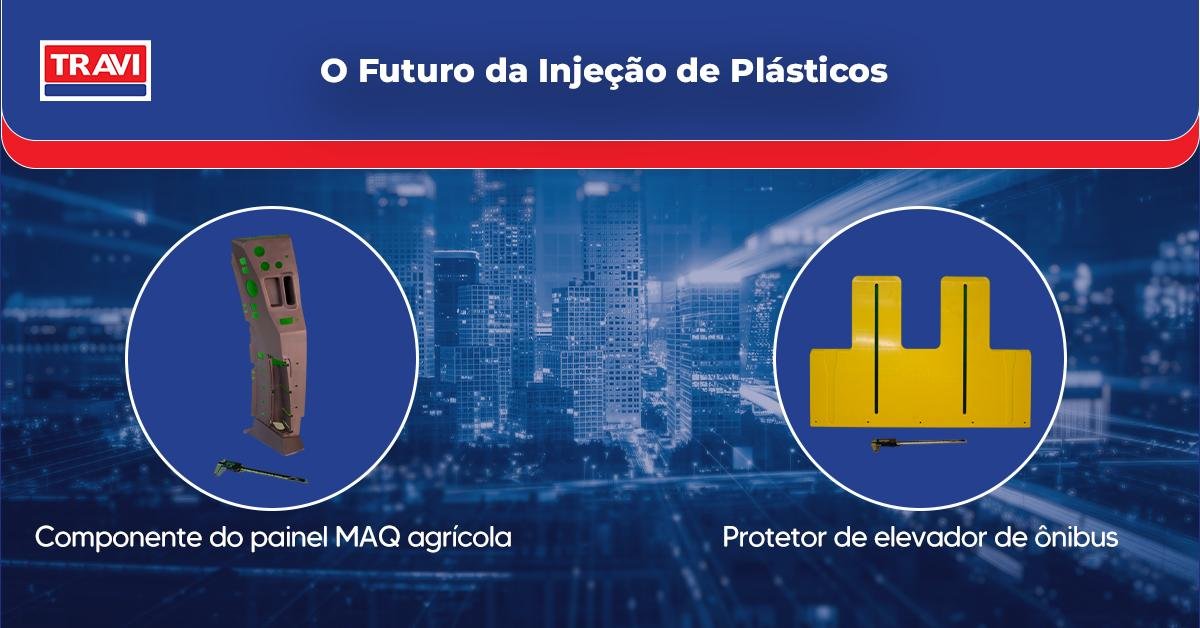 TRAVI

O Futuro da Injeção de Plásticos

Componente do painel MAQ agrícola

Protetor de elevador de ônibus